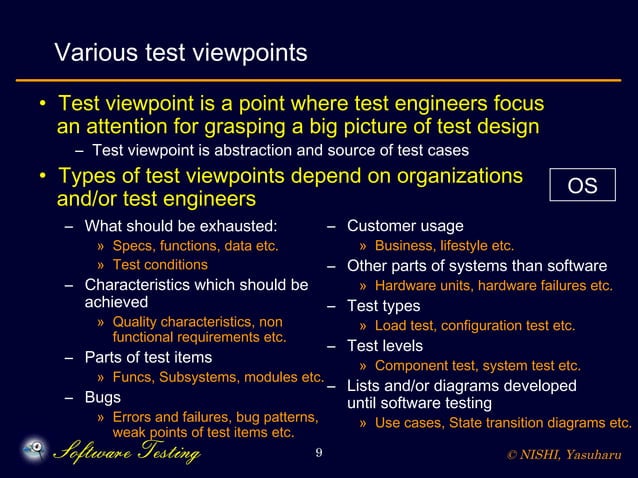 Various test viewpoints

• Test viewpoint is a point where test engineers focus an attention for grasping a big picture of test design

– Test viewpoint is abstraction and source of test cases

• Types of test viewpoints depend on organizations and/or test engineers

OS

– What should be exhausted:

» Specs, functions, data etc.

» Test conditions

– Characteristics which should be achieved

» Quality characteristics, non functional requirements etc.

– Parts of test items

» Funcs, Subsystems, modules etc.

– Bugs

» Errors and failures, bug patterns, weak points of test items etc.

– Customer usage

» Business, lifestyle etc.

– Other parts of systems than software

» Hardware units, hardware failures etc.

– Test types

» Load test, configuration test etc.

– Test levels

» Component test, system test etc.

– Lists and/or diagrams developed until software testing

» Use cases, State transition diagrams etc.

Software Testing

9

© NISHI, Yasuharu